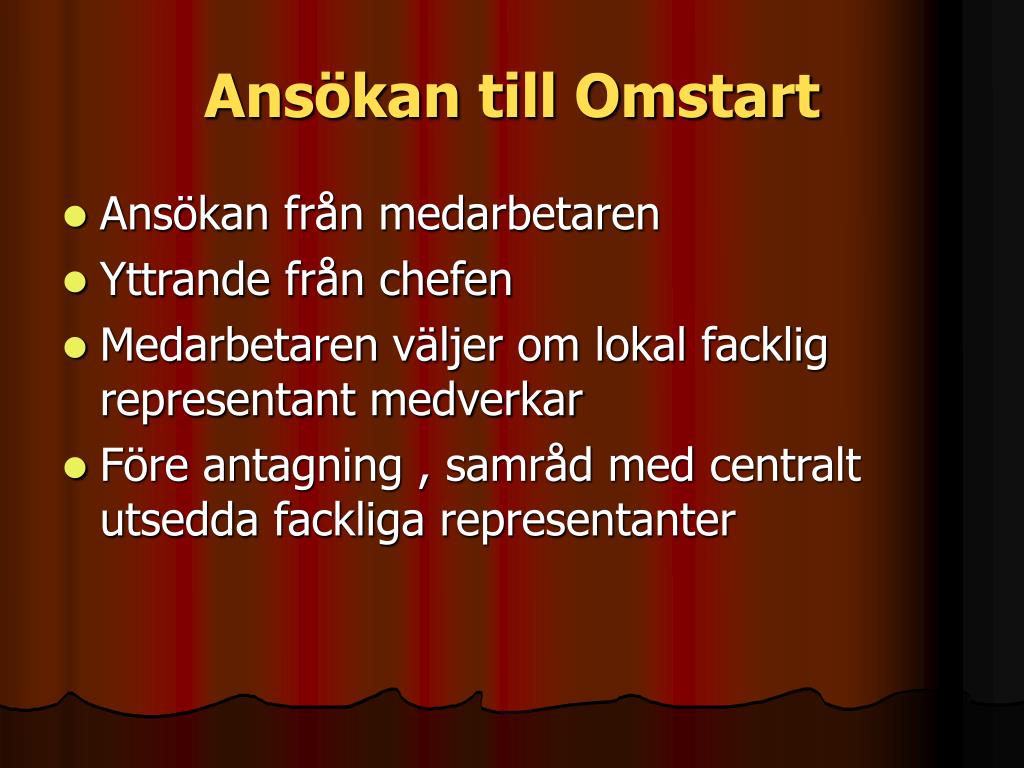 Ansökan till Omstart

- Ansökan från medarbetaren
- Yttrande från chefen
- Medarbetaren väljer om lokal facklig representant medverkar
- Före antagning , samråd med centralt utsedda fackliga representanter